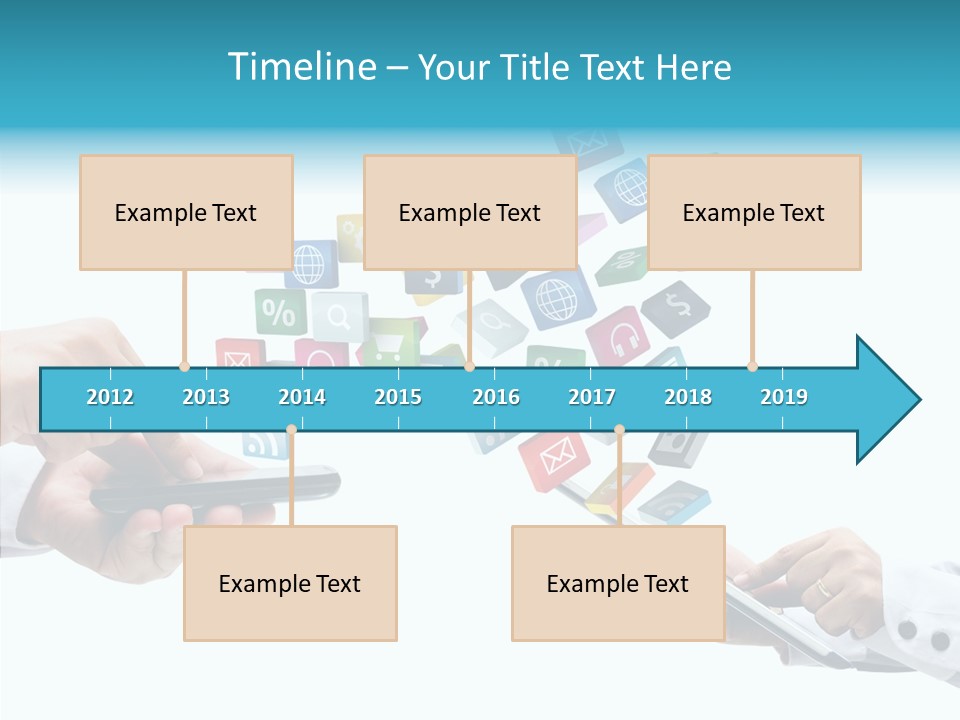 Timeline – Your Title Text Here

Example Text

Example Text

Example Text

2012 2013 2014 2015 2016 2017 2018 2019

Example Text

Example Text